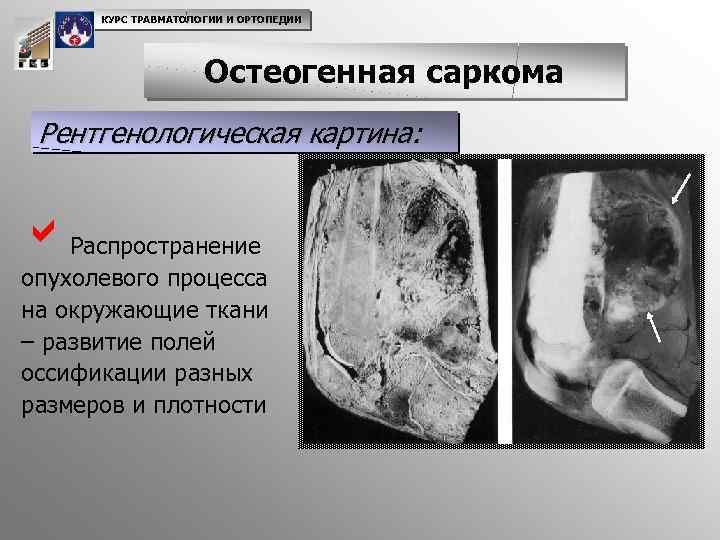 КУРС ТРАВМАТОЛОГИИ И ОРТОПЕДИИ

Остеогенная саркома

Рентгенологическая картина:

Распространение опухолевого процесса на окружающие ткани – развитие полей оссификации разных размеров и плотности